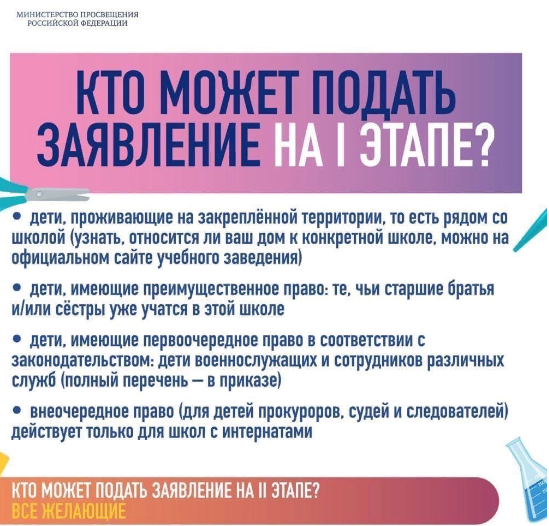 МИНИСТЕРСТВО ПРОСВЕЩЕНИЯ РОССИЙСКОЙ ФЕДЕРАЦИИ

КТО МОЖЕТ ПОДАТЬ ЗАЯВЛЕНИЕ НА I ЭТАПЕ?

• дети, проживающие на закреплённой территории, то есть рядом со школой (узнать, относится ли ваш дом к конкретной школе, можно на официальном сайте учебного заведения)

• дети, имеющие преимущественное право: те, чьи старшие братья и/или сёстры уже учатся в этой школе

• дети, имеющие первоочередное право в соответствии с законодательством: дети военнослужащих и сотрудников различных служб (полный перечень — в приказе)

• внеочередное право (для детей прокуроров, судей и следователей) действует только для школ с интернатами

КТО МОЖЕТ ПОДАТЬ ЗАЯВЛЕНИЕ НА II ЭТАПЕ?
ВСЕ ЖЕЛАЮЩИЕ